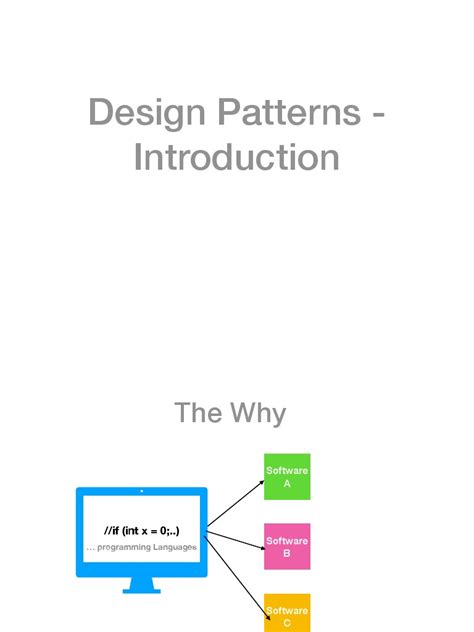 Design Patterns - Introduction

The Why

//if (int x = 0;..)
... programming Languages

Software A

Software B

Software C